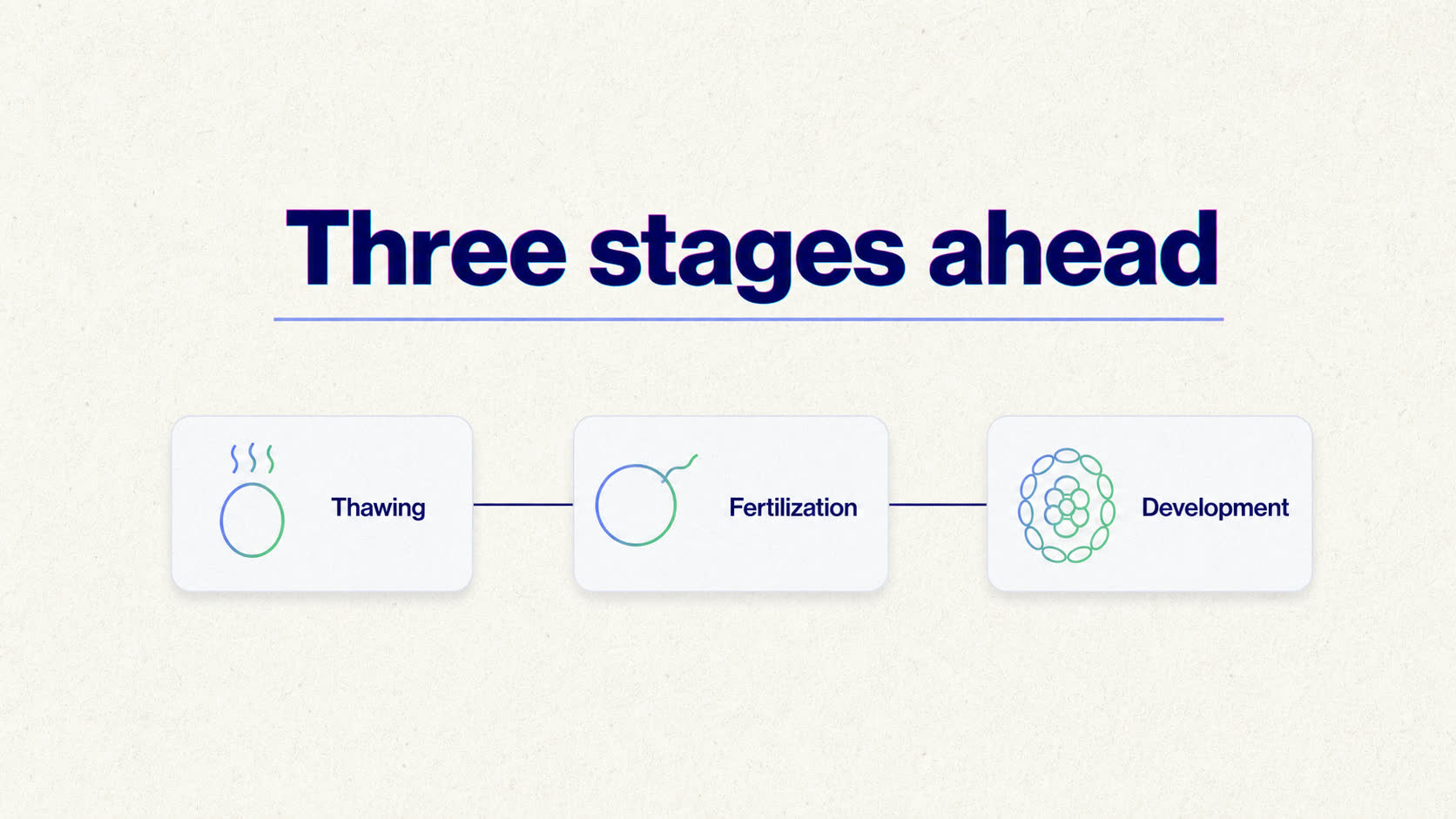 Three stages ahead

Thawing

Fertilization

Development